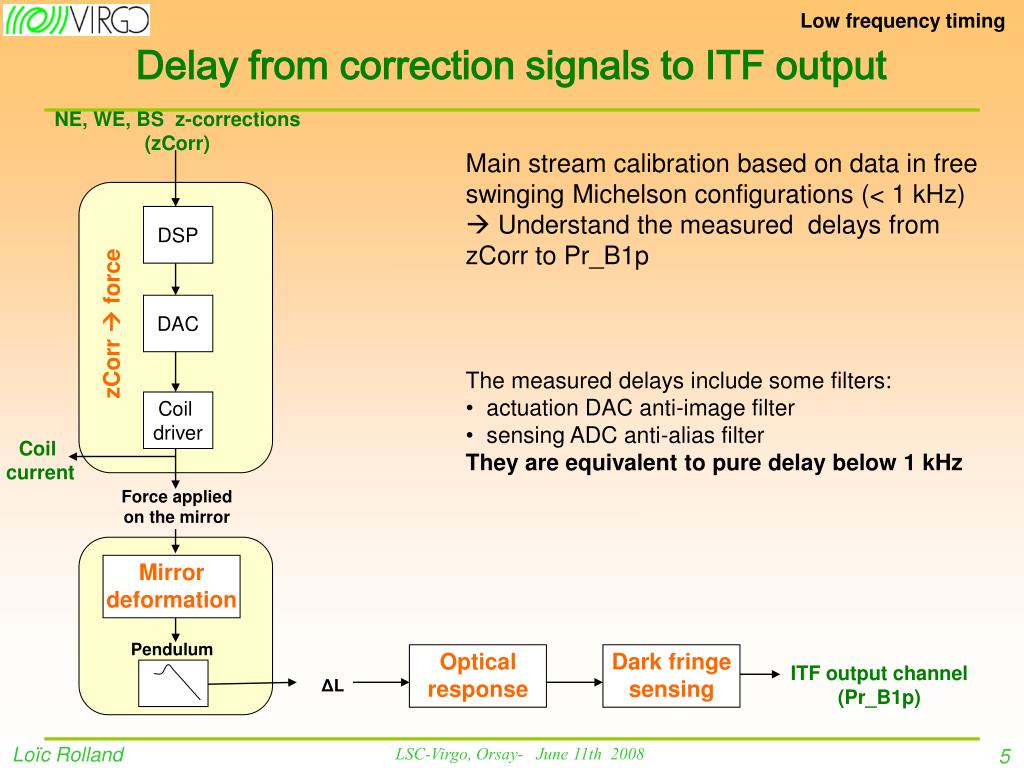 VIRGO

Low frequency timing

Delay from correction signals to ITF output

NE, WE, BS z-corrections (zCorr)

zCorr → force

DSP

DAC

Coil driver

Coil current

Force applied on the mirror

Mirror deformation

Pendulum

ΔL

Optical response

Dark fringe sensing

ITF output channel (Pr_B1p)

Main stream calibration based on data in free swinging Michelson configurations (< 1 kHz)
→ Understand the measured delays from zCorr to Pr_B1p

The measured delays include some filters:
• actuation DAC anti-image filter
• sensing ADC anti-alias filter
They are equivalent to pure delay below 1 kHz

Loïc Rolland

LSC-Virgo, Orsay- June 11th 2008

5